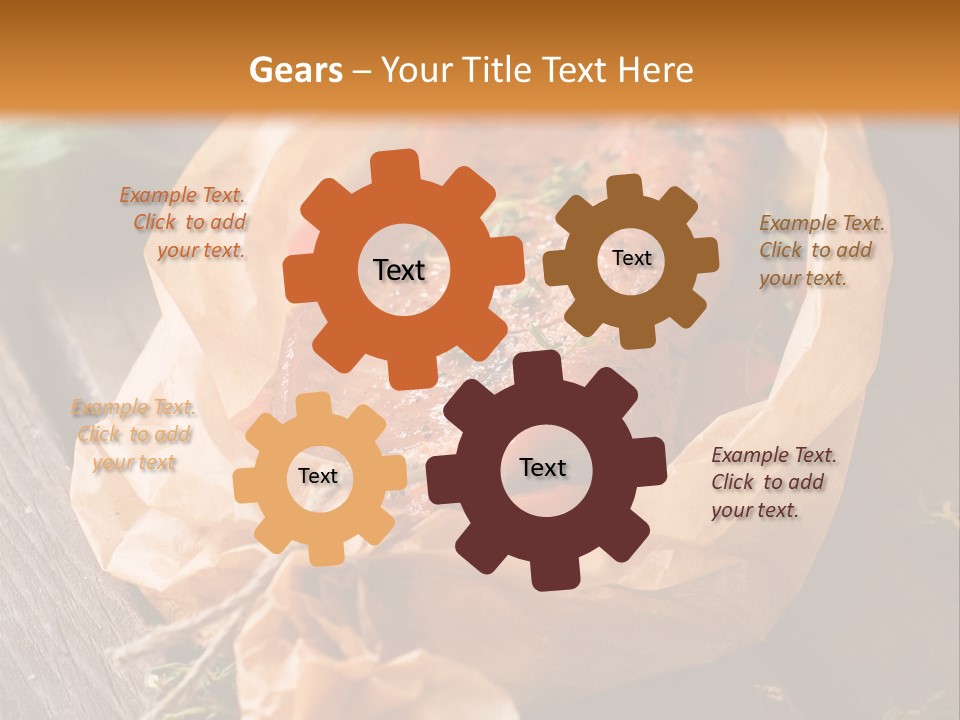 Gears – Your Title Text Here

Example Text. Click to add your text.

Text

Text

Example Text. Click to add your text.

Example Text. Click to add your text

Text

Text

Example Text. Click to add your text.